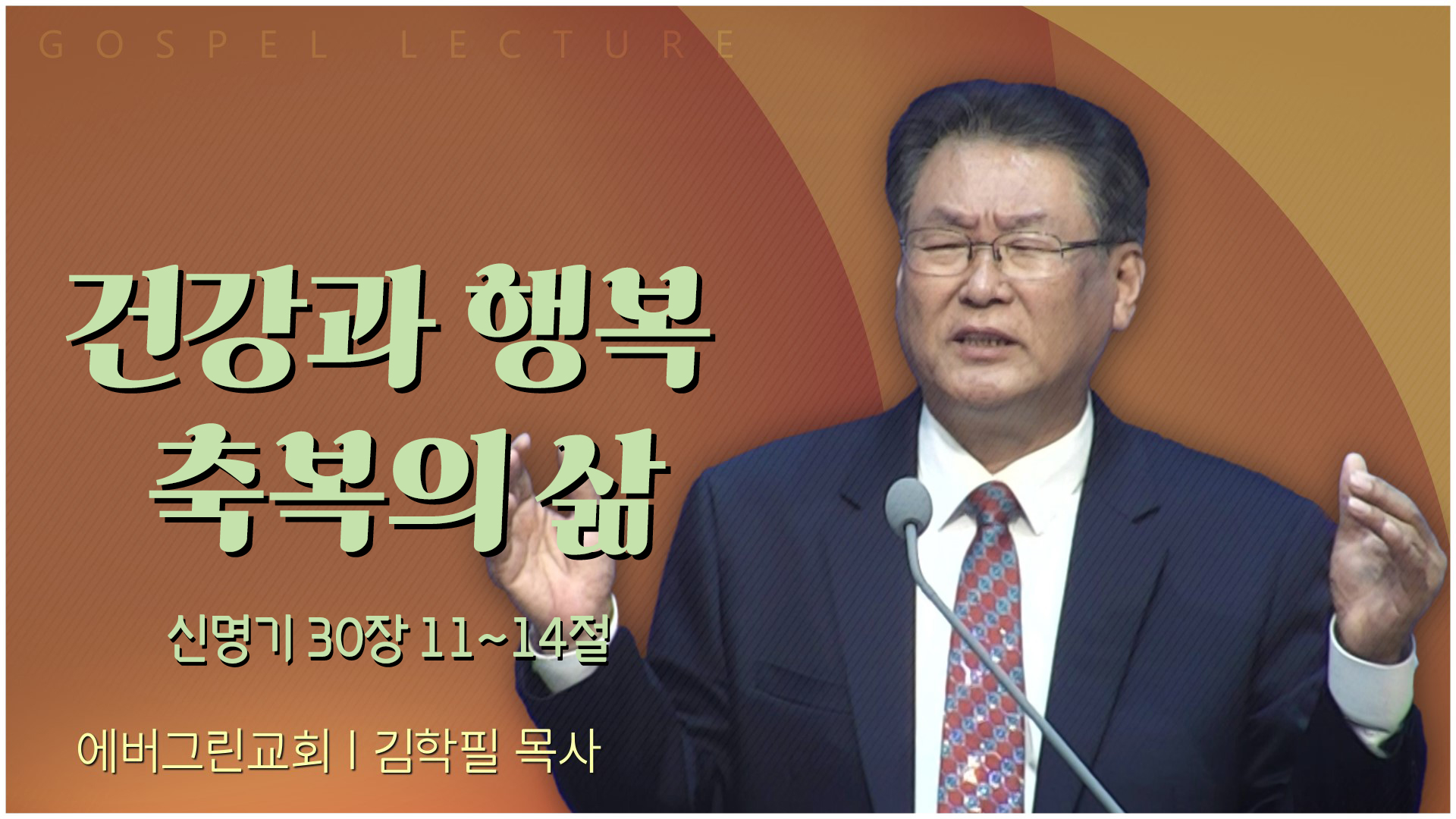 GOSPEL LECTURE

건강과 행복 축복의 삶

신명기 30장 11~14절

에버그린교회 I 김학필 목사